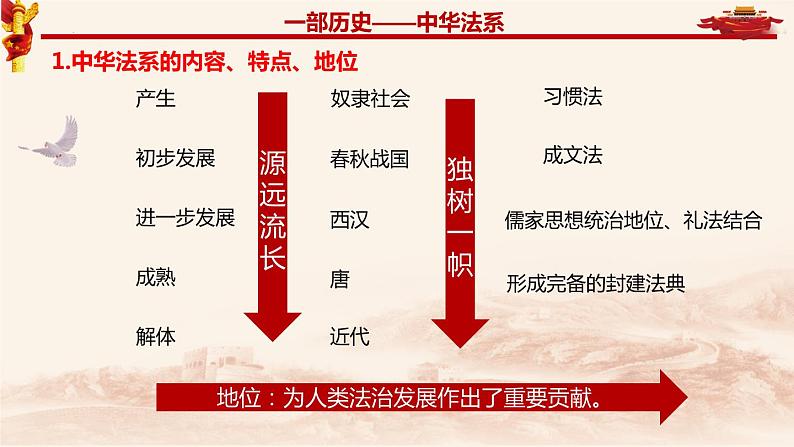 一部历史——中华法系

1.中华法系的内容、特点、地位

产生

初步发展

进一步发展

成熟

解体

源远流长

奴隶社会

春秋战国

西汉

唐

近代

独树一帜

习惯法

成文法

儒家思想统治地位、礼法结合

形成完备的封建法典

地位：为人类法治发展作出了重要贡献。